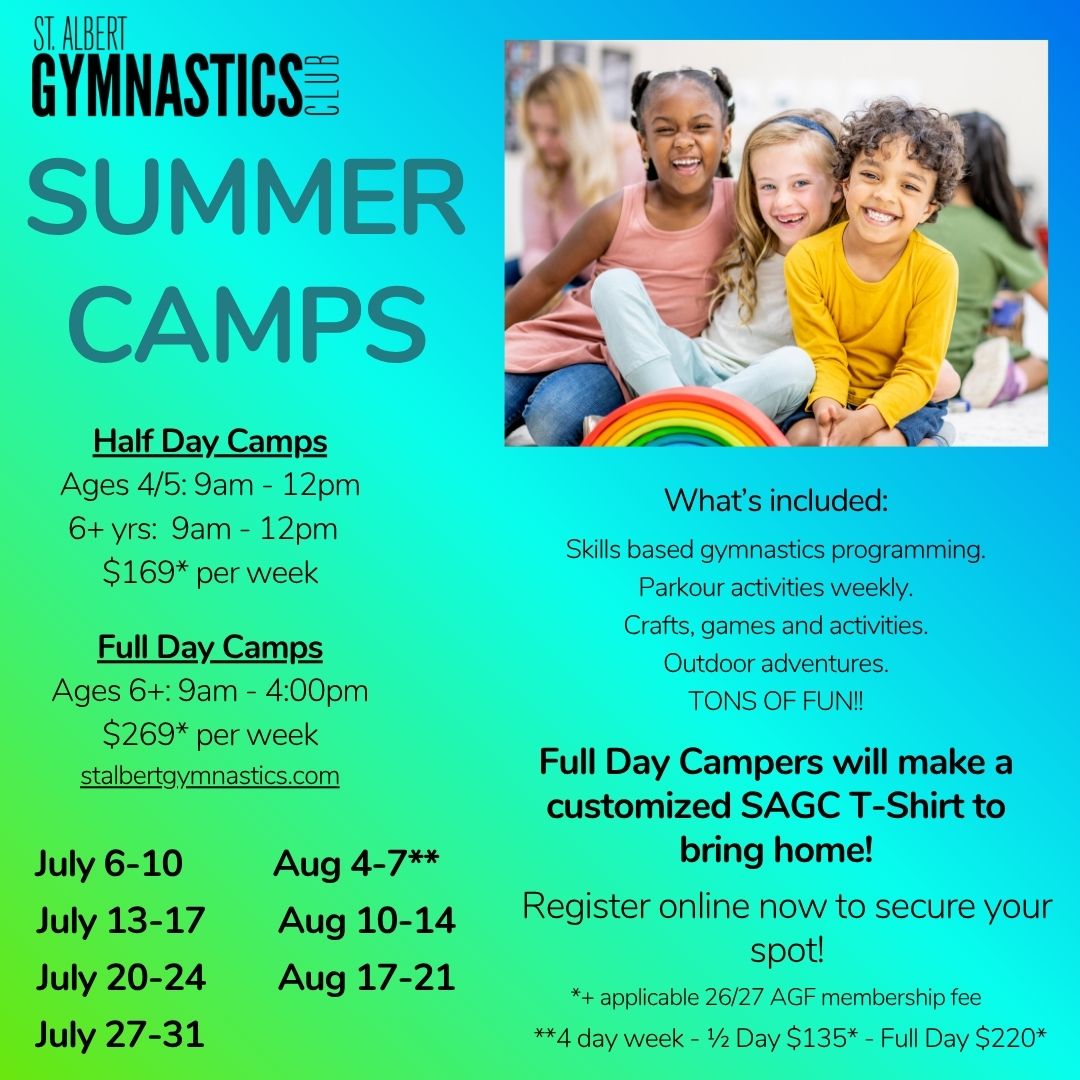 ST. ALBERT
GYMNASTICS
CLUB

SUMMER CAMPS

Half Day Camps
Ages 4/5: 9am - 12pm
6+ yrs: 9am - 12pm
$169* per week

Full Day Camps
Ages 6+: 9am - 4:00pm
$269* per week
stalbertgymnastics.com

July 6-10
July 13-17
July 20-24
July 27-31

Aug 4-7**
Aug 10-14
Aug 17-21

What's included:
Skills based gymnastics programming.
Parkour activities weekly.
Crafts, games and activities.
Outdoor adventures.
TONS OF FUN!!

Full Day Campers will make a customized SAGC T-Shirt to bring home!

Register online now to secure your spot!

*+ applicable 26/27 AGF membership fee
**4 day week - ½ Day $135* - Full Day $220*